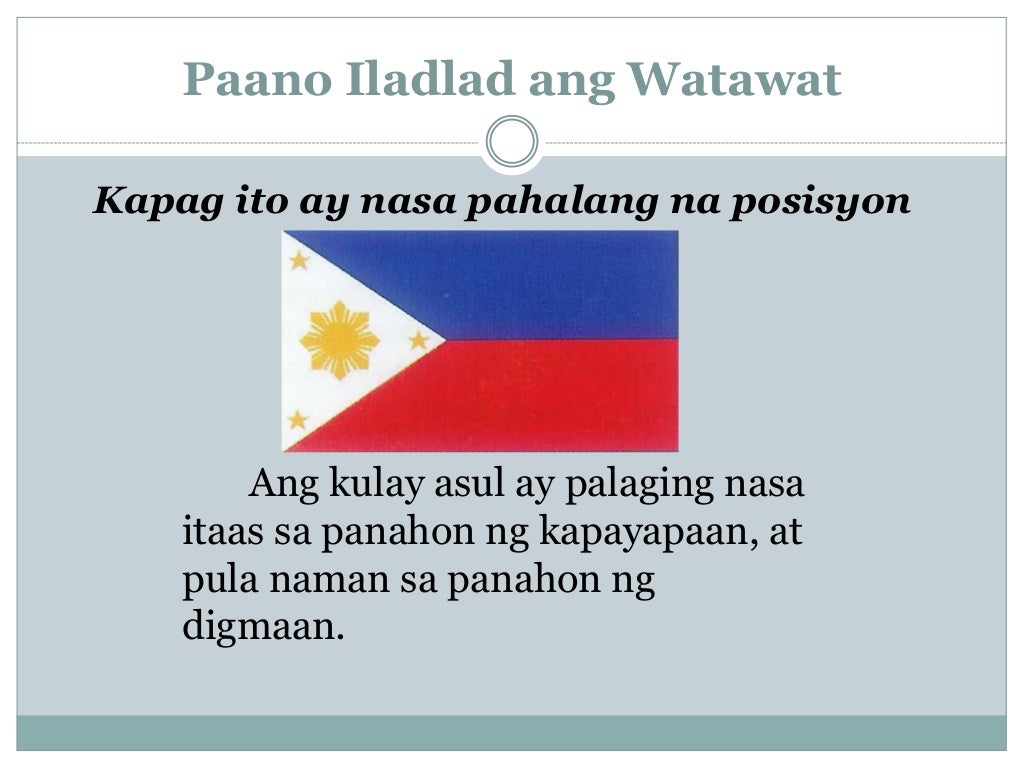 Paano Iladlad ang Watawat

Kapag ito ay nasa pahalang na posisyon

Ang kulay asul ay palaging nasa itaas sa panahon ng kapayapaan, at pula naman sa panahon ng digmaan.